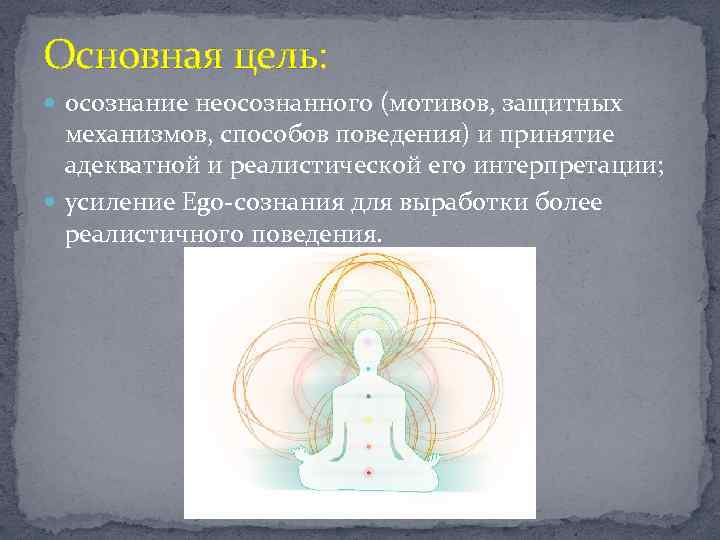 Основная цель:

осознание неосознанного (мотивов, защитных механизмов, способов поведения) и принятие адекватной и реалистической его интерпретации;

усиление Ego-сознания для выработки более реалистичного поведения.